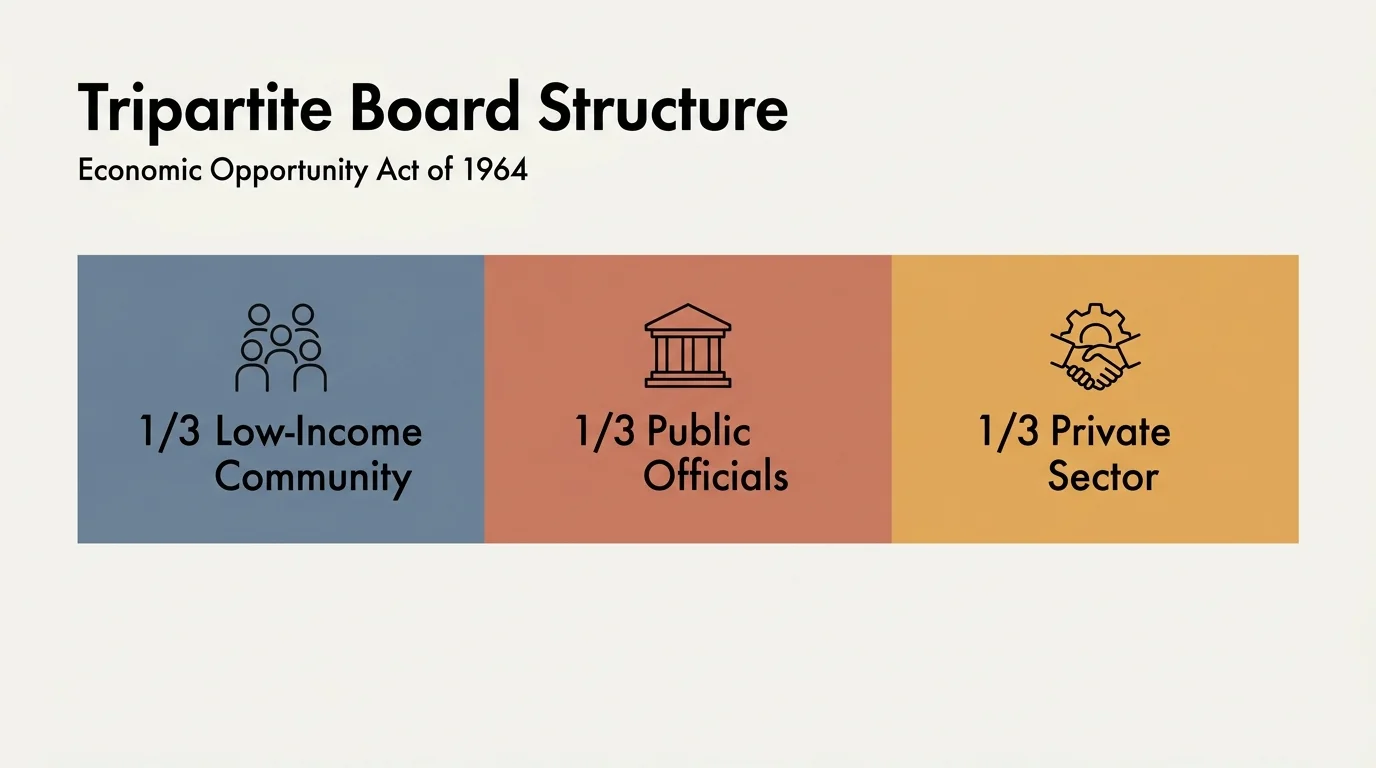 Tripartite Board Structure
Economic Opportunity Act of 1964

1/3 Low-Income Community

1/3 Public Officials

1/3 Private Sector